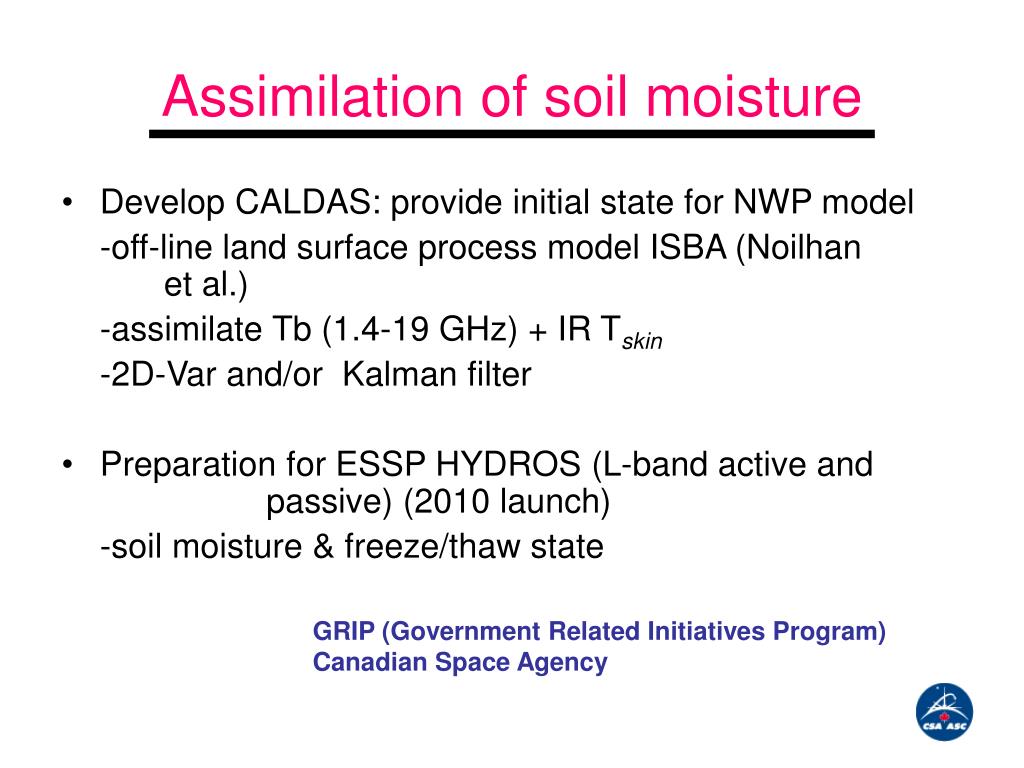 Assimilation of soil moisture

• Develop CALDAS: provide initial state for NWP model
-off-line land surface process model ISBA (Noilhan et al.)
-assimilate Tb (1.4-19 GHz) + IR $T_{skin}$
-2D-Var and/or Kalman filter

• Preparation for ESSP HYDROS (L-band active and passive) (2010 launch)
-soil moisture & freeze/thaw state

GRIP (Government Related Initiatives Program)
Canadian Space Agency

CSA ASC